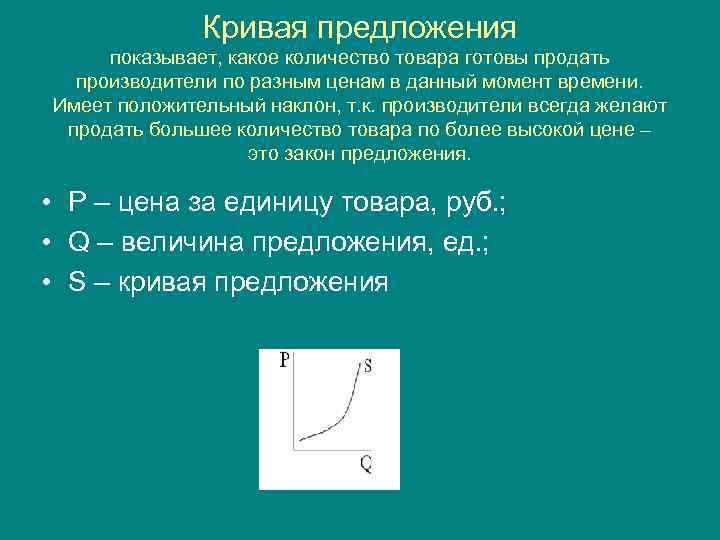 Кривая предложения
показывает, какое количество товара готовы продать производители по разным ценам в данный момент времени. Имеет положительный наклон, т.к. производители всегда желают продать большее количество товара по более высокой цене – это закон предложения.

• P – цена за единицу товара, руб.;
• Q – величина предложения, ед.;
• S – кривая предложения

P
S
Q